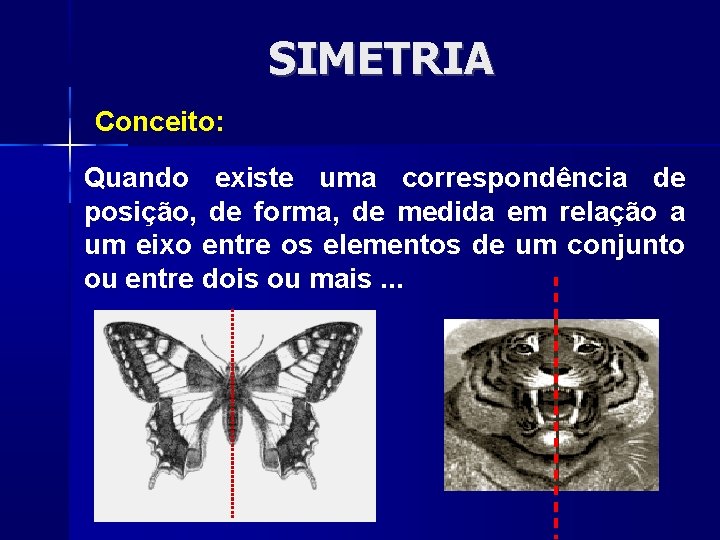 SIMETRIA

Conceito:

Quando existe uma correspondência de posição, de forma, de medida em relação a um eixo entre os elementos de um conjunto ou entre dois ou mais ...